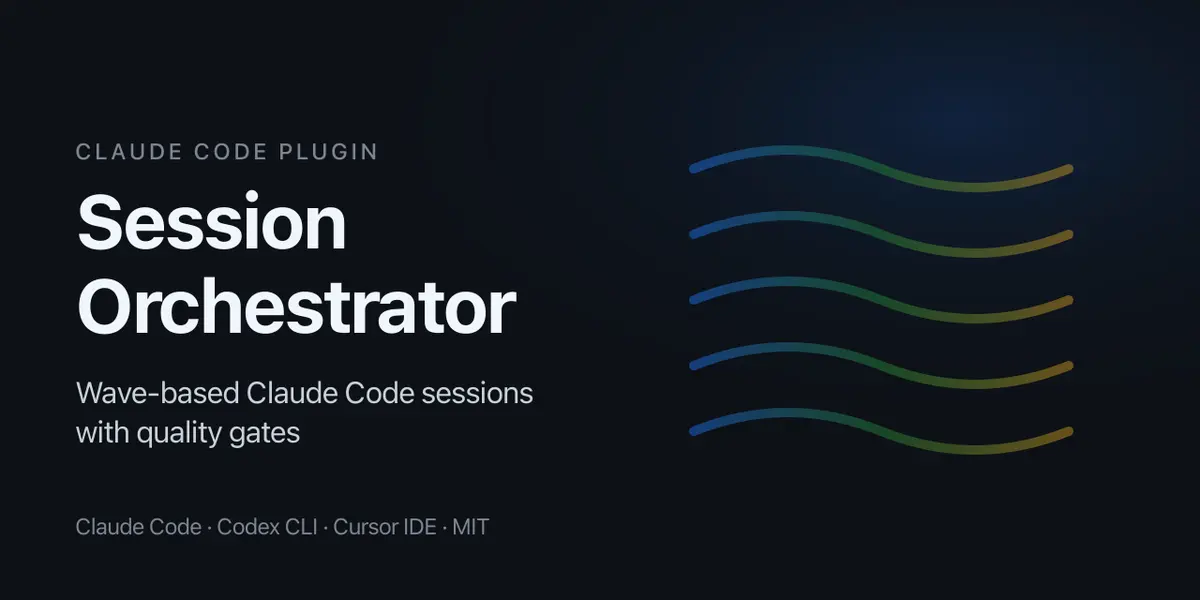 CLAUDE CODE PLUGIN

Session Orchestrator

Wave-based Claude Code sessions with quality gates

Claude Code · Codex CLI · Cursor IDE · MIT